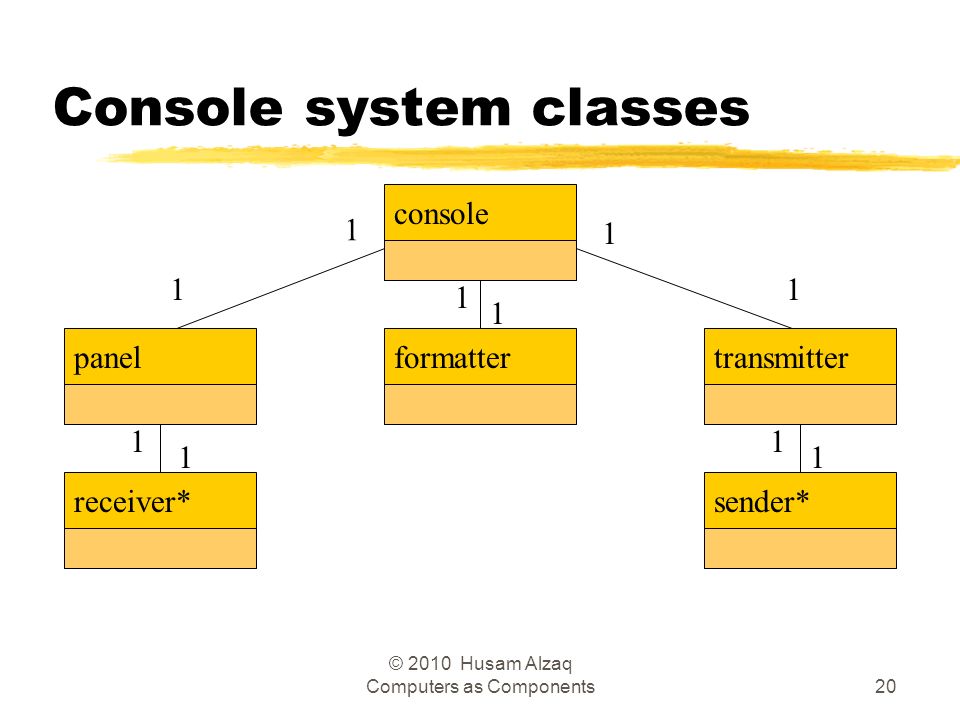 Console system classes

console

1

1

1

1

1

1

panel

formatter

transmitter

1

1

1

1

receiver*

sender*

© 2010 Husam Alzaq
Computers as Components

20